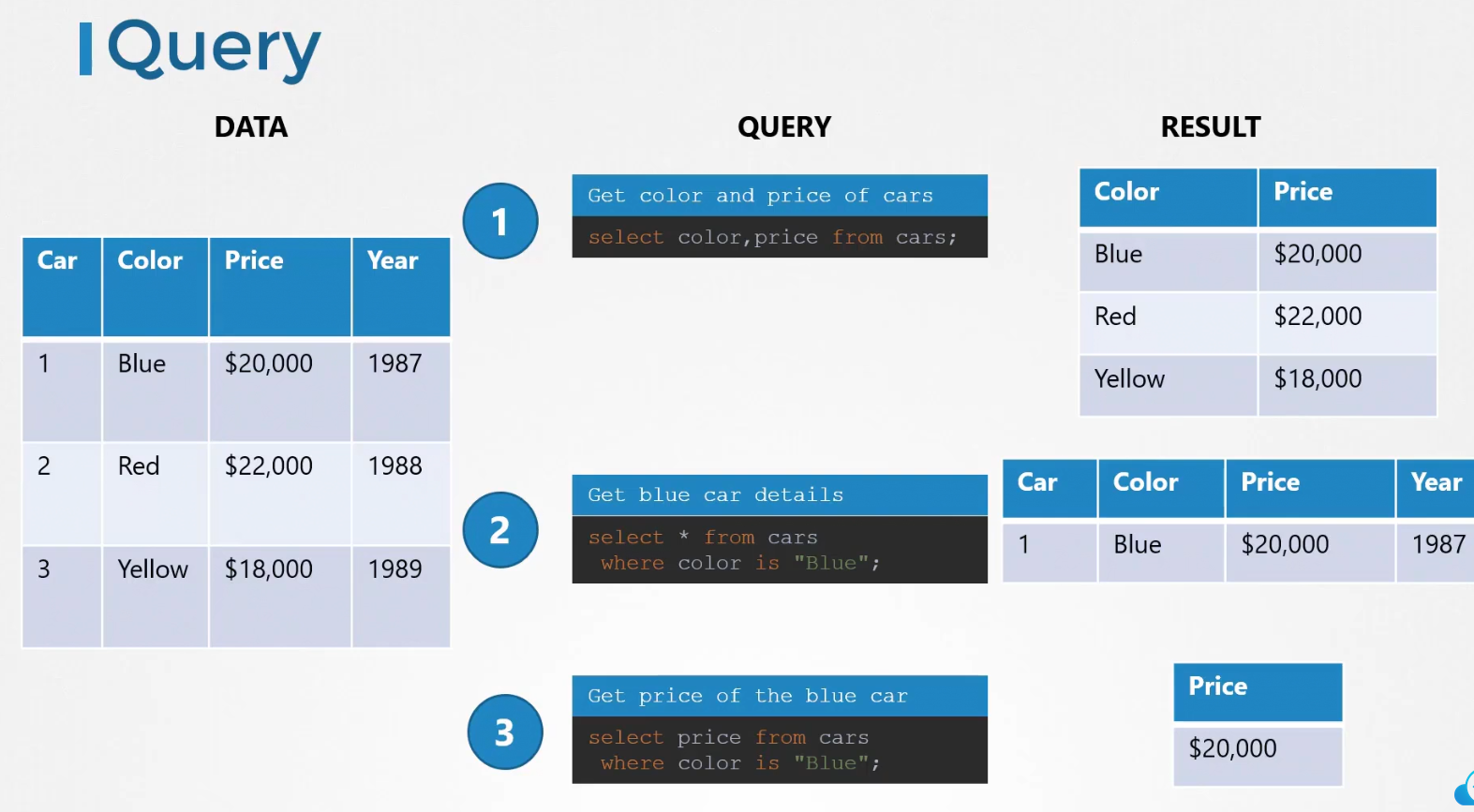 Query

DATA

| Car | Color | Price | Year |
|---|---|---|---|
| 1 | Blue | \$20,000 | 1987 |
| 2 | Red | \$22,000 | 1988 |
| 3 | Yellow | \$18,000 | 1989 |

QUERY

1

Get color and price of cars

select color,price from cars;

2

Get blue car details

select * from cars
where color is "Blue";

3

Get price of the blue car

select price from cars
where color is "Blue";

RESULT

| Color | Price |
|---|---|
| Blue | \$20,000 |
| Red | \$22,000 |
| Yellow | \$18,000 |

| Car | Color | Price | Year |
|---|---|---|---|
| 1 | Blue | \$20,000 | 1987 |

| Price |
|---|
| \$20,000 |